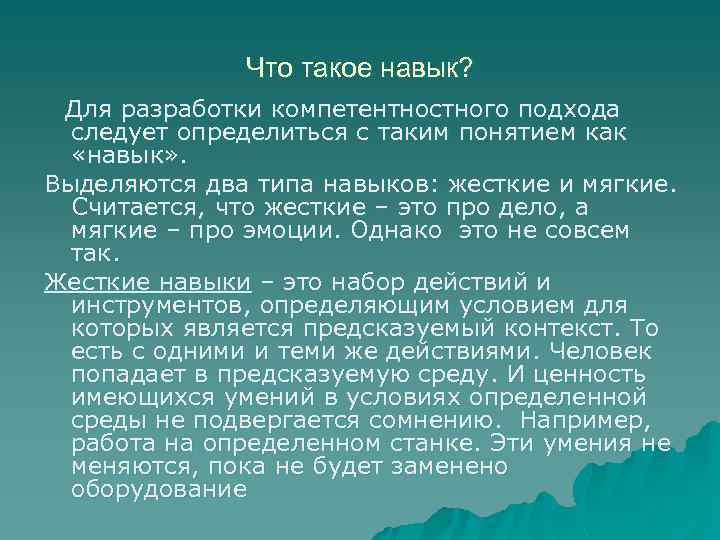 Что такое навык?

Для разработки компетентностного подхода следует определиться с таким понятием как «навык».

Выделяются два типа навыков: жесткие и мягкие. Считается, что жесткие – это про дело, а мягкие – про эмоции. Однако это не совсем так.

Жесткие навыки – это набор действий и инструментов, определяющим условием для которых является предсказуемый контекст. То есть с одними и теми же действиями. Человек попадает в предсказуемую среду. И ценность имеющихся умений в условиях определенной среды не подвергается сомнению. Например, работа на определенном станке. Эти умения не меняются, пока не будет заменено оборудование